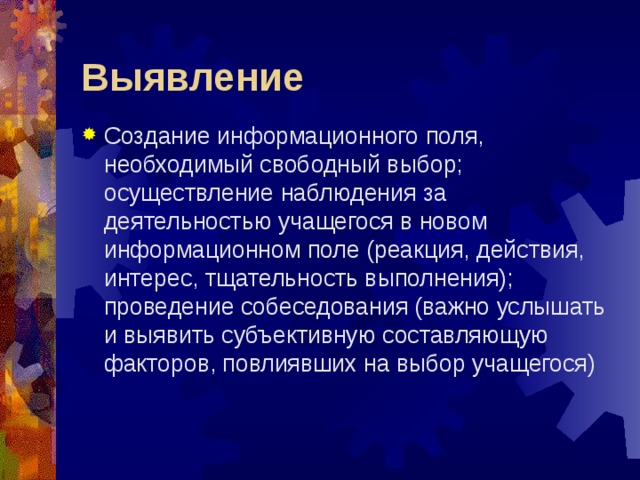 Выявление

Создание информационного поля, необходимый свободный выбор; осуществление наблюдения за деятельностью учащегося в новом информационном поле (реакция, действия, интерес, тщательность выполнения); проведение собеседования (важно услышать и выявить субъективную составляющую факторов, повлиявших на выбор учащегося)